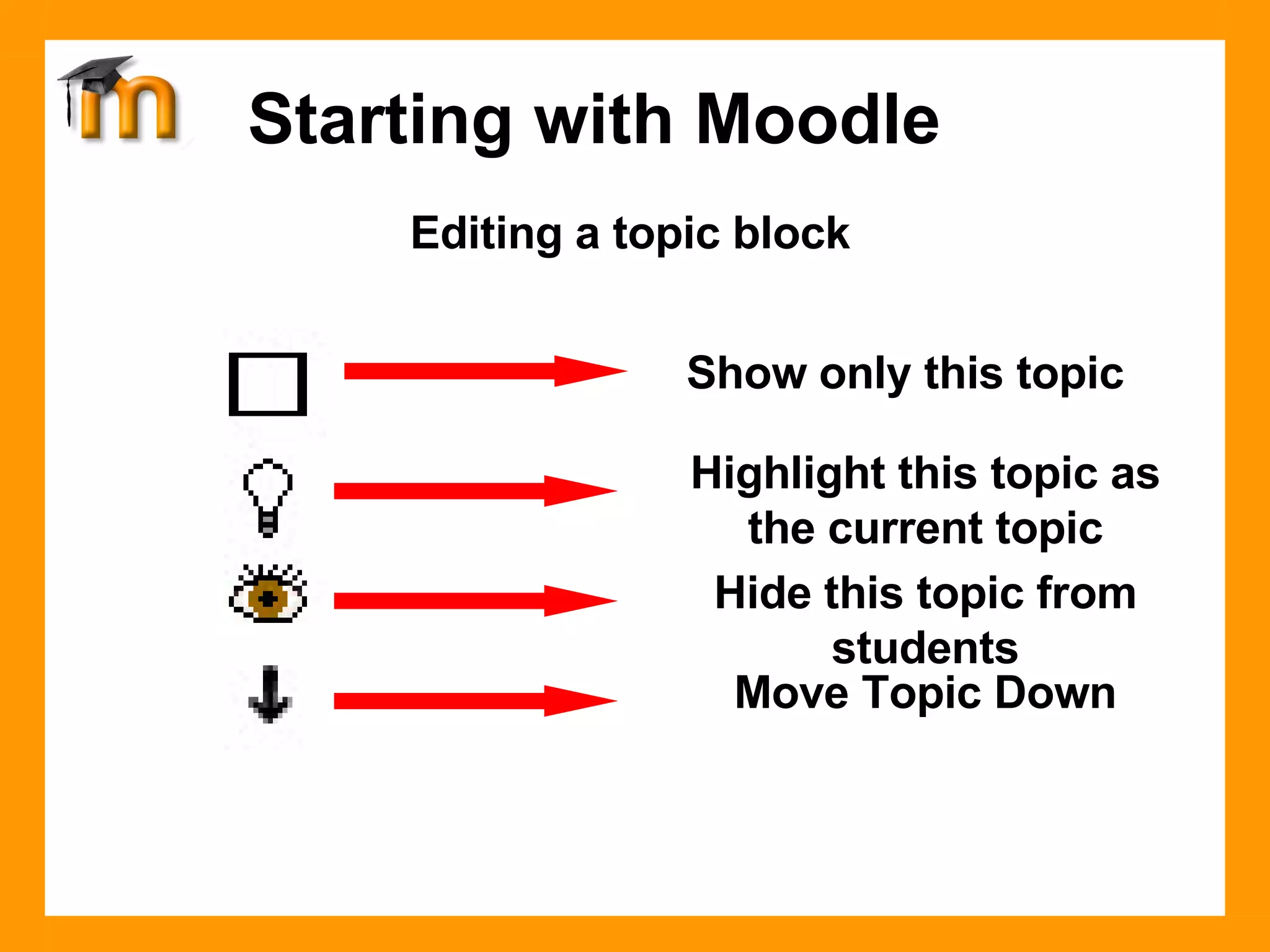 Starting with Moodle

Editing a topic block

Show only this topic

Highlight this topic as the current topic

Hide this topic from students

Move Topic Down